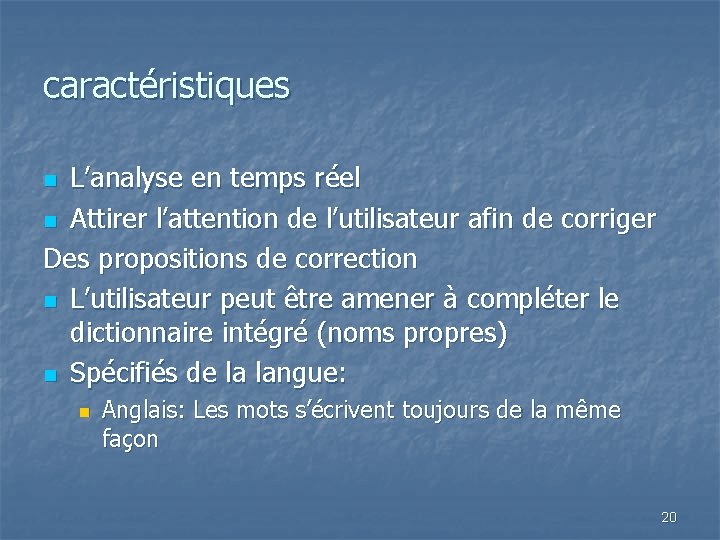 caractéristiques

L'analyse en temps réel

Attirer l'attention de l'utilisateur afin de corriger

Des propositions de correction

L'utilisateur peut être amener à compléter le dictionnaire intégré (noms propres)

Spécifiés de la langue:

Anglais: Les mots s'écrivent toujours de la même façon

20